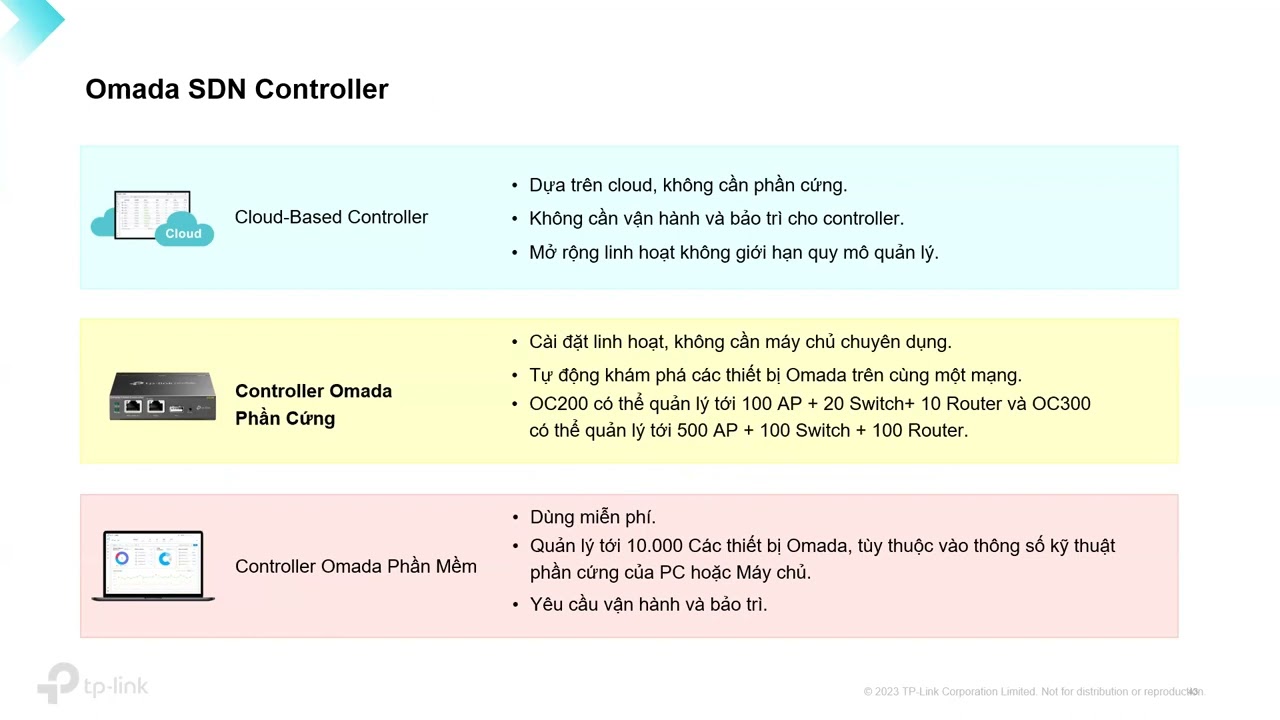 Omada SDN Controller

Cloud

Cloud-Based Controller

• Dựa trên cloud, không cần phần cứng.
• Không cần vận hành và bảo trì cho controller.
• Mở rộng linh hoạt không giới hạn quy mô quản lý.

Controller Omada Phần Cứng

• Cài đặt linh hoạt, không cần máy chủ chuyên dụng.
• Tự động khám phá các thiết bị Omada trên cùng một mạng.
• OC200 có thể quản lý tới 100 AP + 20 Switch+ 10 Router và OC300 có thể quản lý tới 500 AP + 100 Switch + 100 Router.

Controller Omada Phần Mềm

• Dùng miễn phí.
• Quản lý tới 10.000 Các thiết bị Omada, tùy thuộc vào thông số kỹ thuật phần cứng của PC hoặc Máy chủ.
• Yêu cầu vận hành và bảo trì.

tp-link

© 2023 TP-Link Corporation Limited. Not for distribution or reproduction. 43